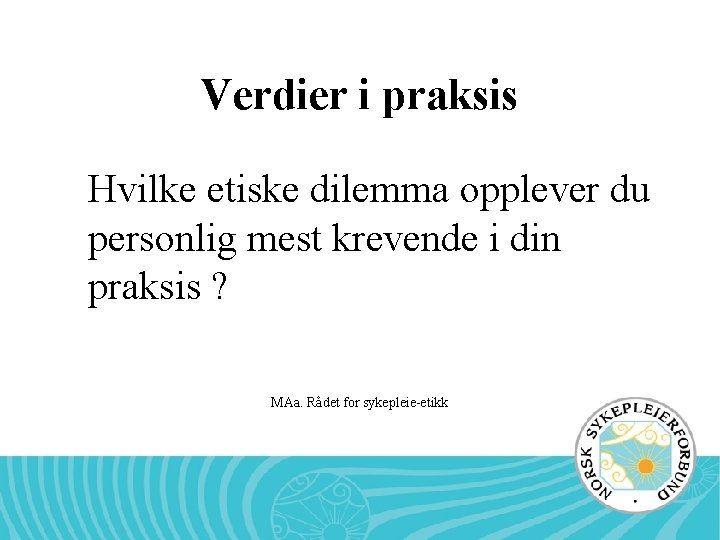 Verdier i praksis

Hvilke etiske dilemma opplever du personlig mest krevende i din praksis ?

MAa. Rådet for sykepleie-etikk

NORSK SYKEPLEIERFORBUND